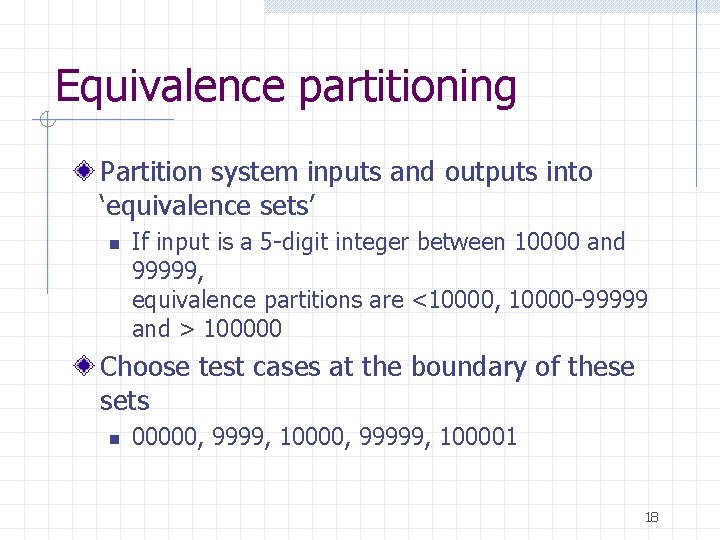 Equivalence partitioning

Partition system inputs and outputs into ‘equivalence sets’

If input is a 5-digit integer between 10000 and 99999,
equivalence partitions are <10000, 10000-99999 and > 100000

Choose test cases at the boundary of these sets

00000, 9999, 10000, 99999, 100001

18